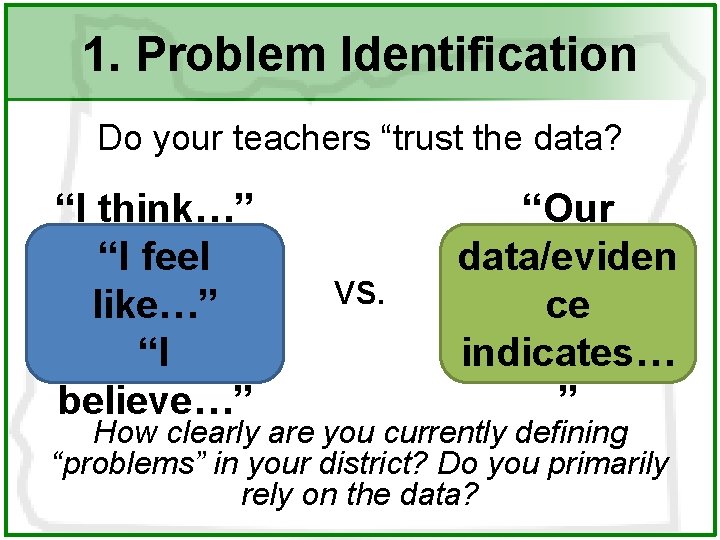 1. Problem Identification

Do your teachers “trust the data?

“I think…” “I feel like…” “I believe…”

vs.

“Our data/evidence indicates…”

How clearly are you currently defining “problems” in your district? Do you primarily rely on the data?